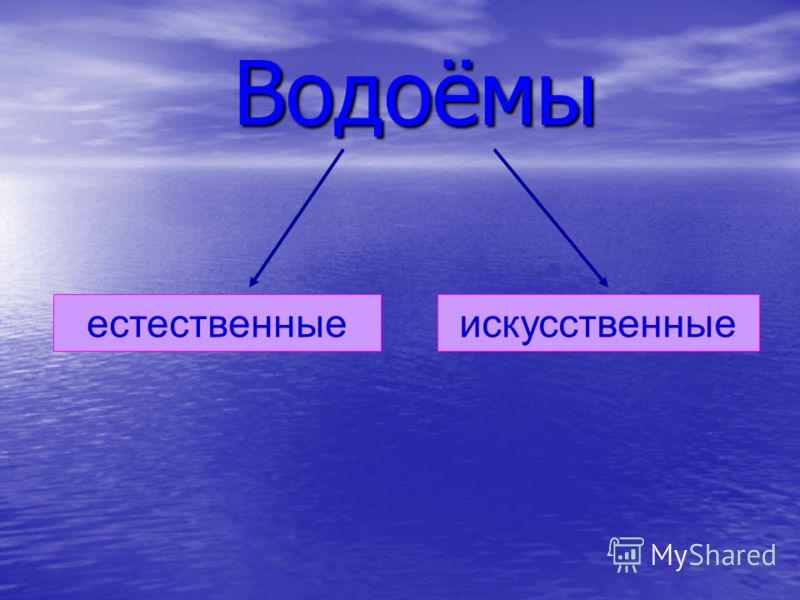 Водоёмы

естественные

искусственные

MyShared